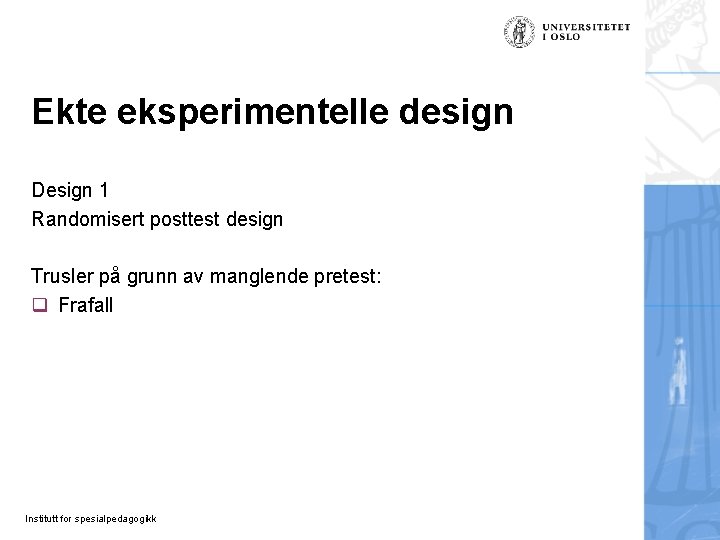 UNIVERSITETET I OSLO

Ekte eksperimentelle design

Design 1
Randomisert posttest design

Trusler på grunn av manglende pretest:
❑ Frafall

Institutt for spesialpedagogikk